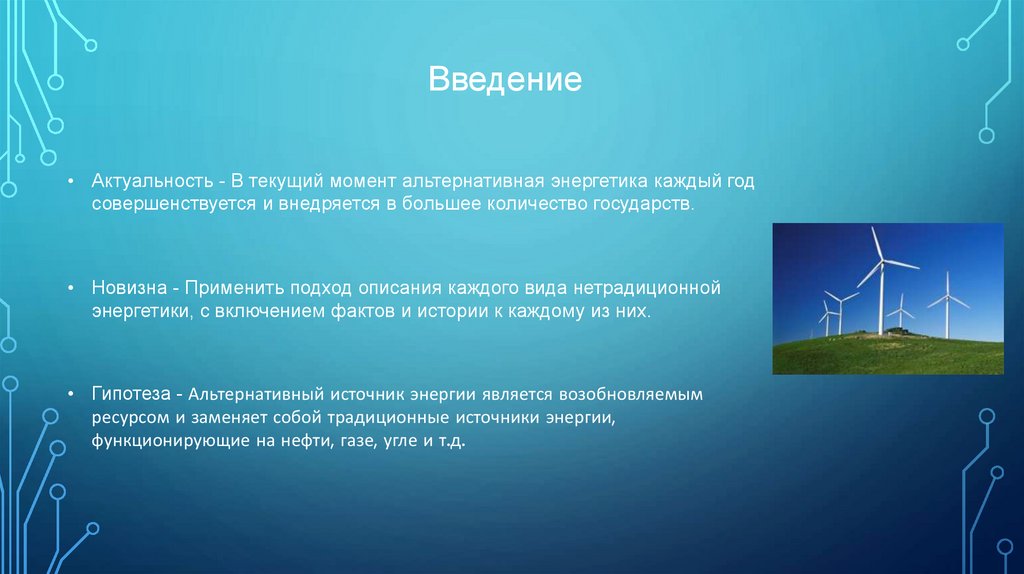 Введение

• Актуальность - В текущий момент альтернативная энергетика каждый год совершенствуется и внедряется в большее количество государств.

• Новизна - Применить подход описания каждого вида нетрадиционной энергетики, с включением фактов и истории к каждому из них.

• Гипотеза - Альтернативный источник энергии является возобновляемым ресурсом и заменяет собой традиционные источники энергии, функционирующие на нефти, газе, угле и т.д.